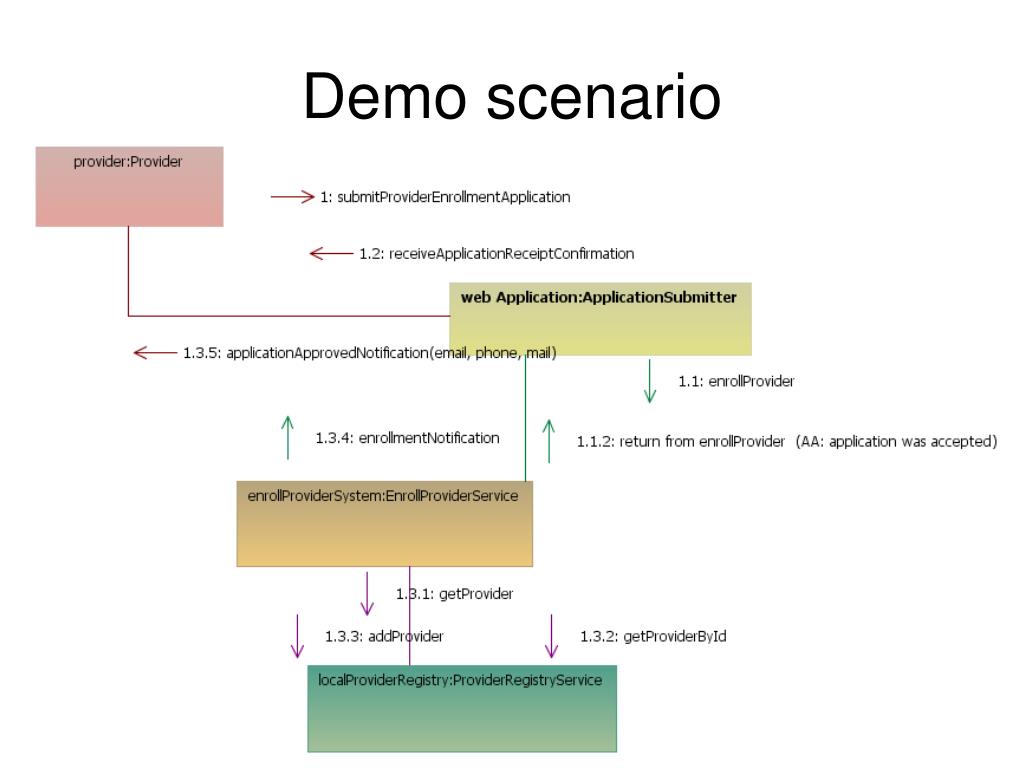 Demo scenario

provider:Provider

1: submitProviderEnrollmentApplication

1.2: receiveApplicationReceiptConfirmation

web Application:ApplicationSubmitter

1.3.5: applicationApprovedNotification(email, phone, mail)

1.1: enrollProvider

1.3.4: enrollmentNotification

1.1.2: return from enrollProvider (AA: application was accepted)

enrollProviderSystem:EnrollProviderService

1.3.1: getProvider

1.3.3: addProvider

1.3.2: getProviderById

localProviderRegistry:ProviderRegistryService